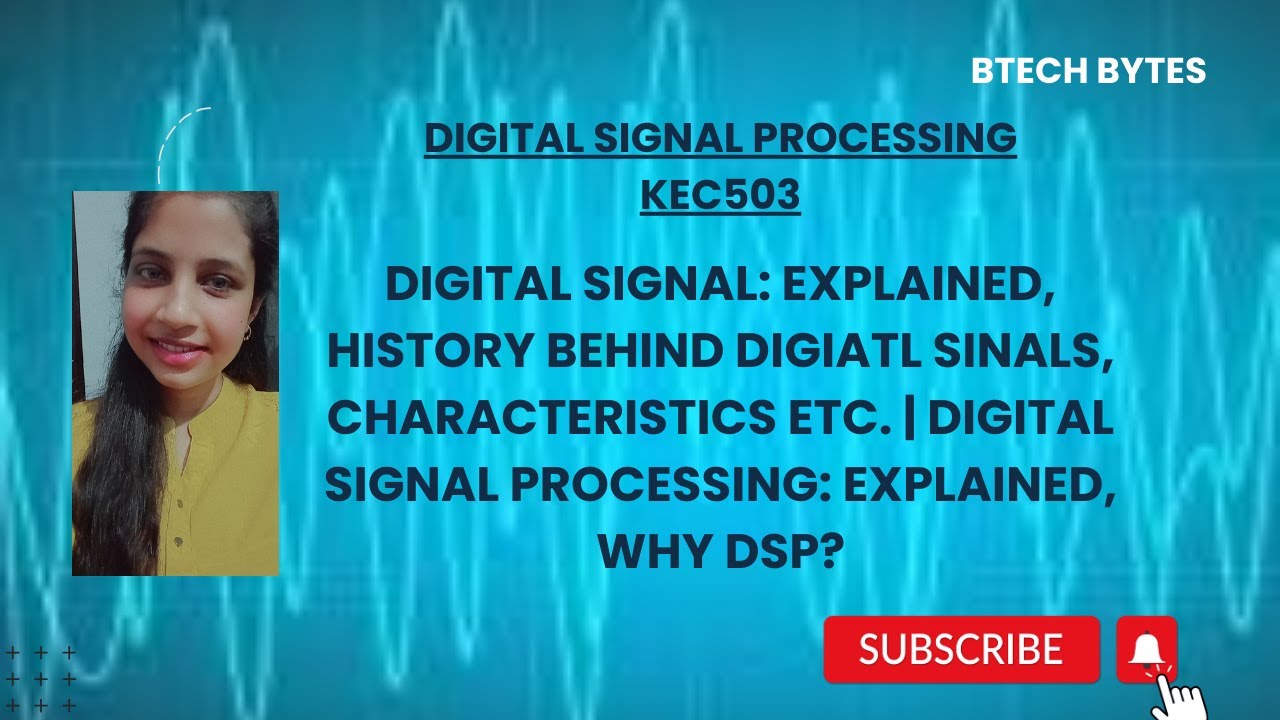 BTECH BYTES

DIGITAL SIGNAL PROCESSING
KEC503

DIGITAL SIGNAL: EXPLAINED, HISTORY BEHIND DIGIATL SINALS, CHARACTERISTICS ETC. | DIGITAL SIGNAL PROCESSING: EXPLAINED, WHY DSP?

SUBSCRIBE